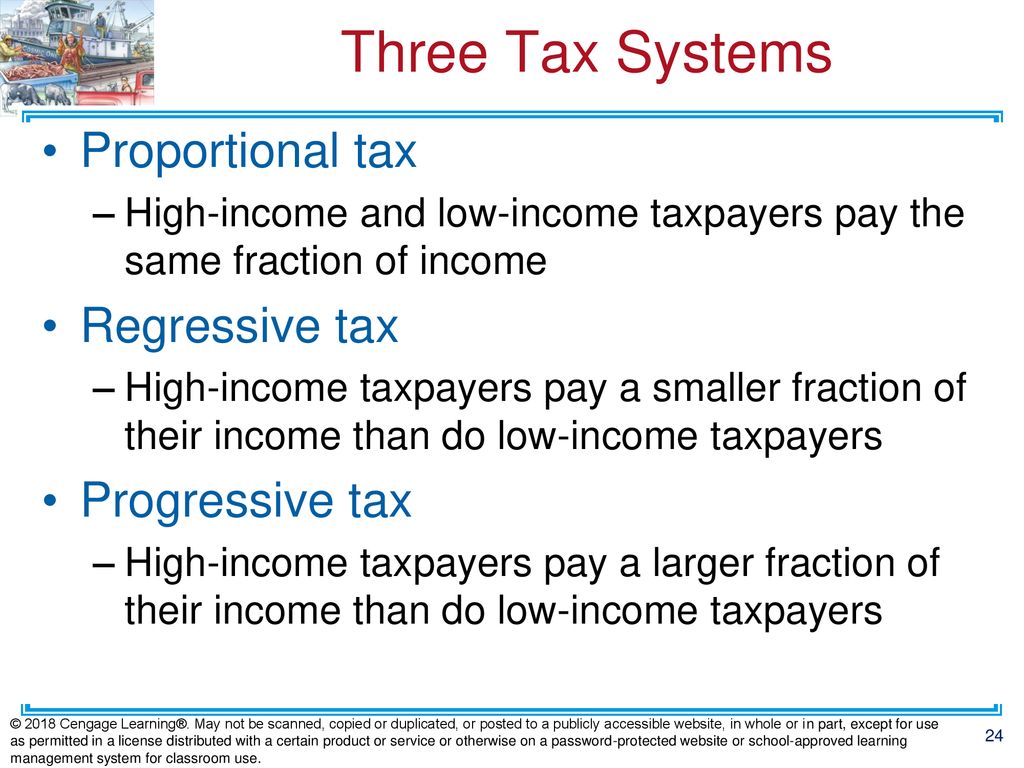 Three Tax Systems

• Proportional tax
– High-income and low-income taxpayers pay the same fraction of income

• Regressive tax
– High-income taxpayers pay a smaller fraction of their income than do low-income taxpayers

• Progressive tax
– High-income taxpayers pay a larger fraction of their income than do low-income taxpayers

© 2018 Cengage Learning®. May not be scanned, copied or duplicated, or posted to a publicly accessible website, in whole or in part, except for use as permitted in a license distributed with a certain product or service or otherwise on a password-protected website or school-approved learning management system for classroom use.

24